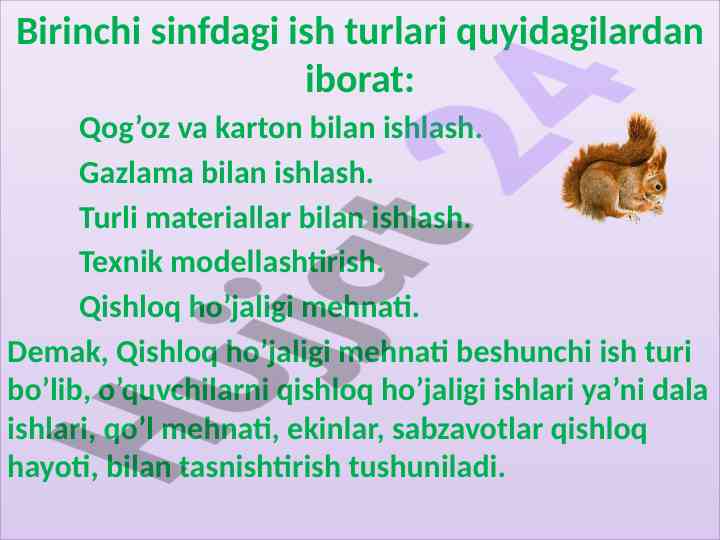 Birinchi sinfdagi ish turlari quyidagilardan iborat:

Qog’oz va karton bilan ishlash.

Gazlama bilan ishlash.

Turli materiallar bilan ishlash.

Texnik modellashtirish.

Qishloq ho’jaligi mehnati.

Demak, Qishloq ho’jaligi mehnati beshunchi ish turi bo’lib, o’quvchilarni qishloq ho’jaligi ishlari ya’ni dala ishlari, qo’l mehnati, ekinlar, sabzavotlar qishloq hayoti, bilan tasnishtirish tushuniladi.

Hujjat 24